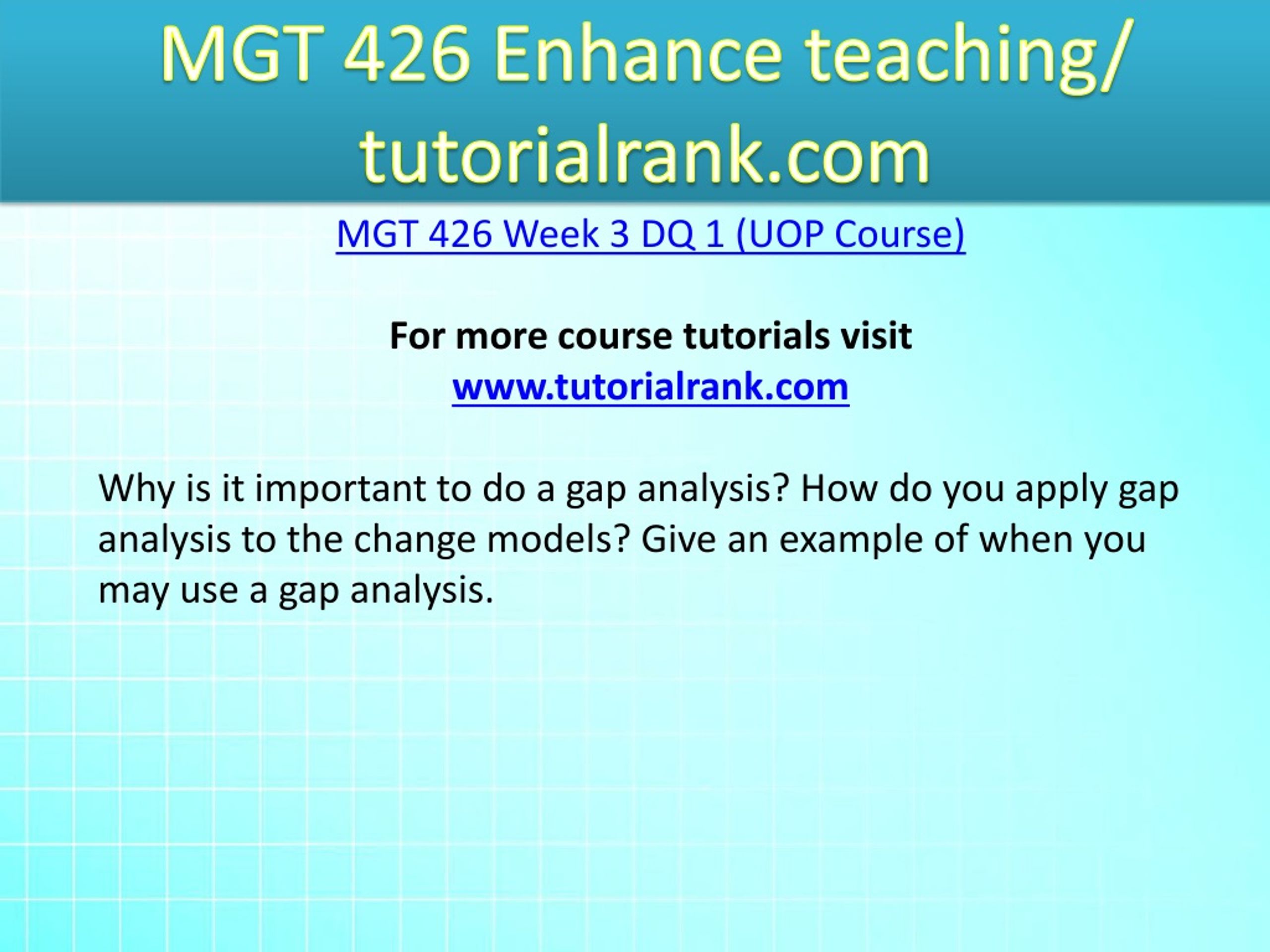 MGT 426 Enhance teaching/ tutorialrank.com

MGT 426 Week 3 DQ 1 (UOP Course)

For more course tutorials visit
www.tutorialrank.com

Why is it important to do a gap analysis? How do you apply gap analysis to the change models? Give an example of when you may use a gap analysis.